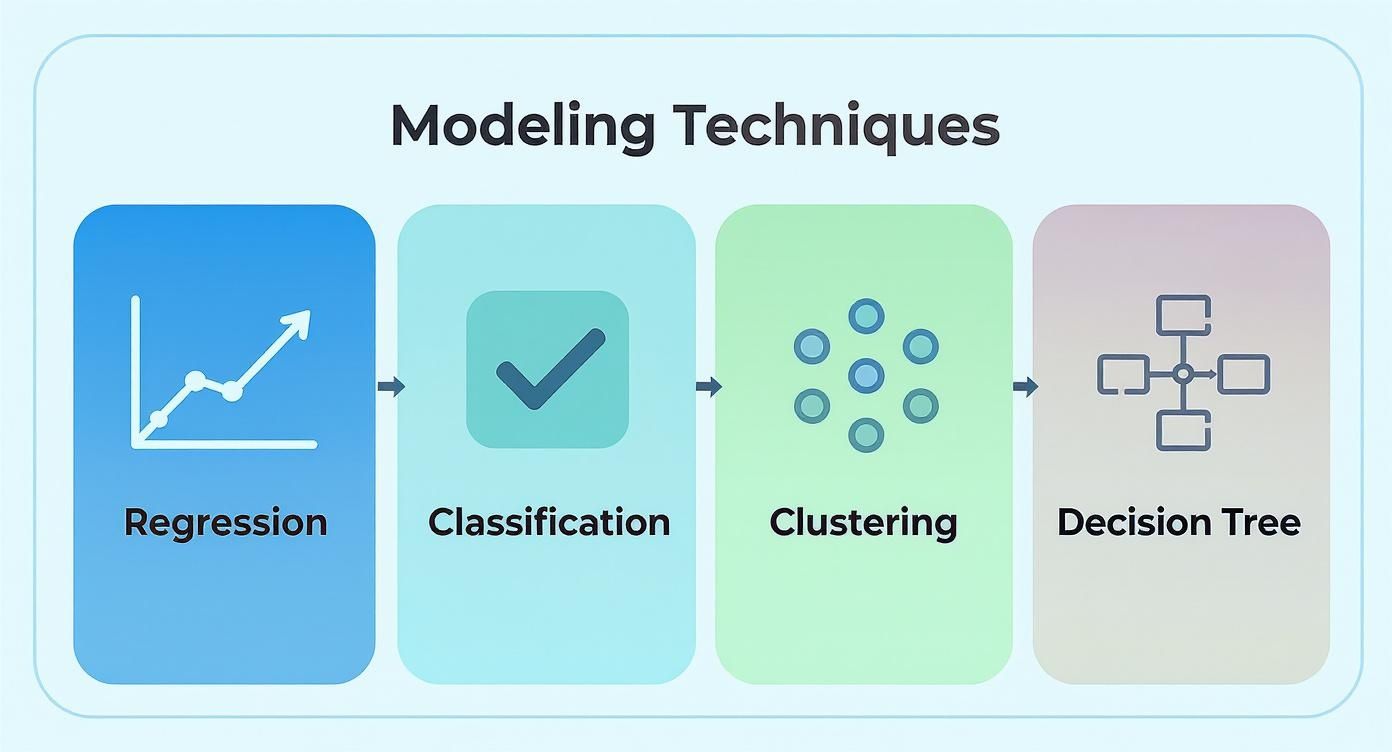 Modeling Techniques

Regression

Classification

Clustering

Decision Tree